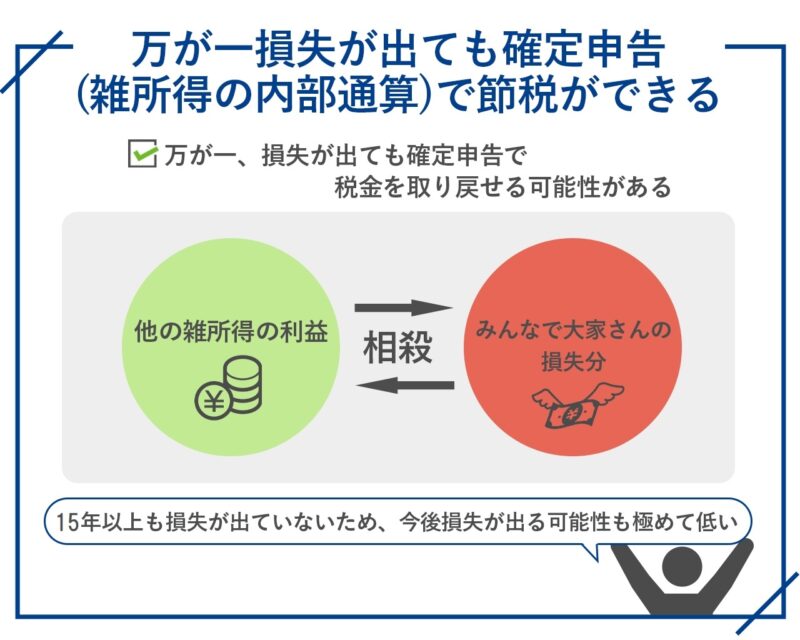 万が一損失が出ても確定申告
(雑所得の内部通算)で節税ができる

万が一、損失が出ても確定申告で
税金を取り戻せる可能性がある

他の雑所得の利益

相殺

みんなで大家さんの
損失分

15年以上も損失が出ていないため、今後損失が出る可能性も極めて低い